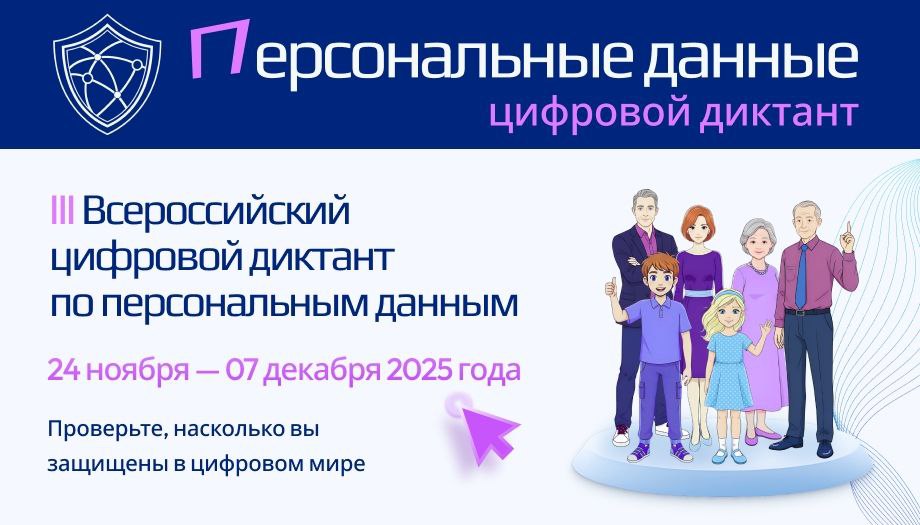 Персональные данные
цифровой диктант

III Всероссийский цифровой диктант по персональным данным

24 ноября — 07 декабря 2025 года

Проверьте, насколько вы защищены в цифровом мире